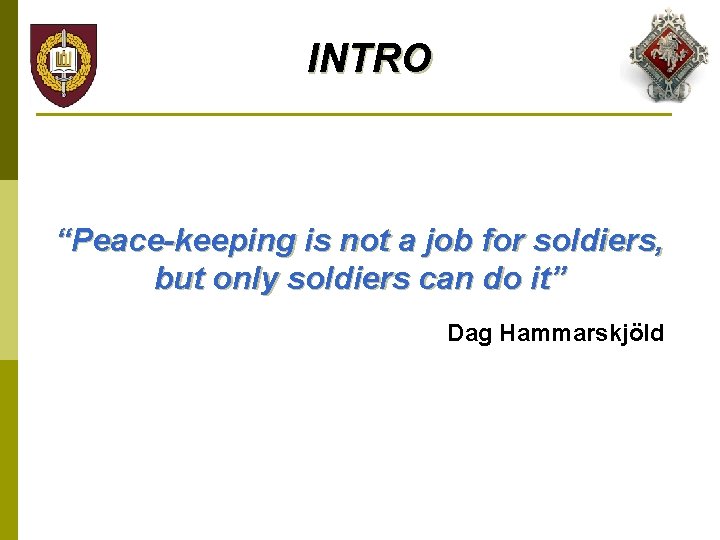 INTRO

“Peace-keeping is not a job for soldiers, but only soldiers can do it”

Dag Hammarskjöld